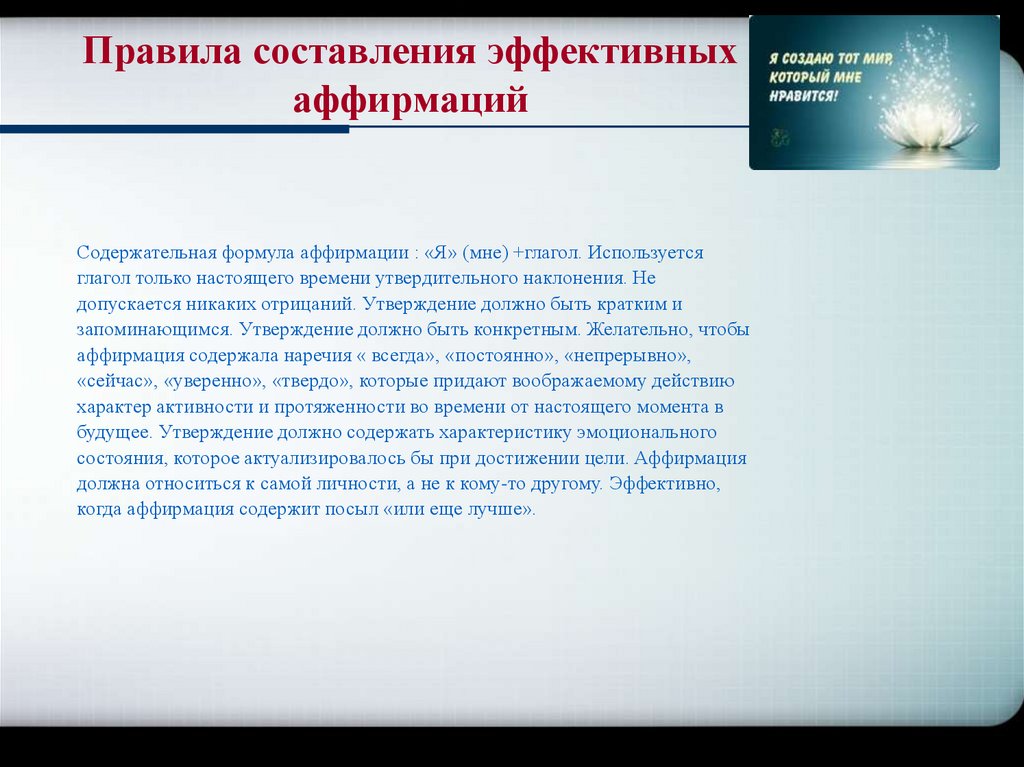 Правила составления эффективных аффирмаций

Я СОЗДАЮ ТОТ МИР, КОТОРЫЙ МНЕ НРАВИТСЯ!

Содержательная формула аффирмации : «Я» (мне) +глагол. Используется глагол только настоящего времени утвердительного наклонения. Не допускается никаких отрицаний. Утверждение должно быть кратким и запоминающимся. Утверждение должно быть конкретным. Желательно, чтобы аффирмация содержала наречия « всегда», «постоянно», «непрерывно», «сейчас», «уверенно», «твердо», которые придают воображаемому действию характер активности и протяженности во времени от настоящего момента в будущее. Утверждение должно содержать характеристику эмоционального состояния, которое актуализировалось бы при достижении цели. Аффирмация должна относиться к самой личности, а не к кому-то другому. Эффективно, когда аффирмация содержит посыл «или еще лучше».